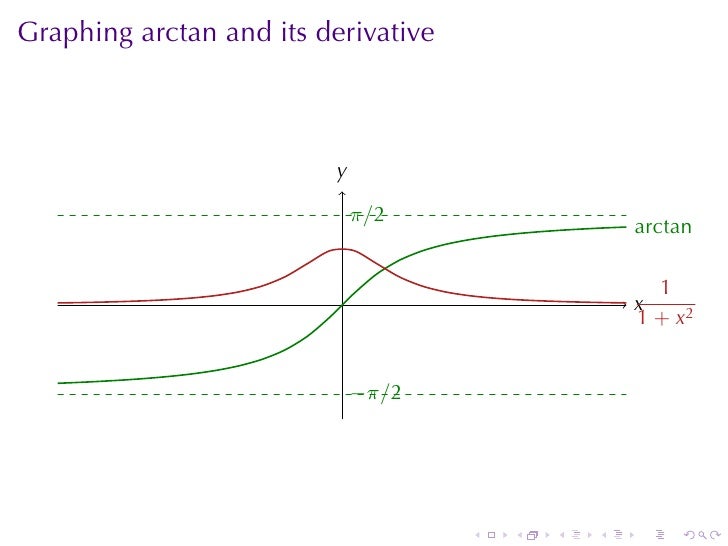 Graphing arctan and its derivative

$y$

$\pi/2$

arctan

$x$

$\frac{1}{1+x^2}$

$-\pi/2$